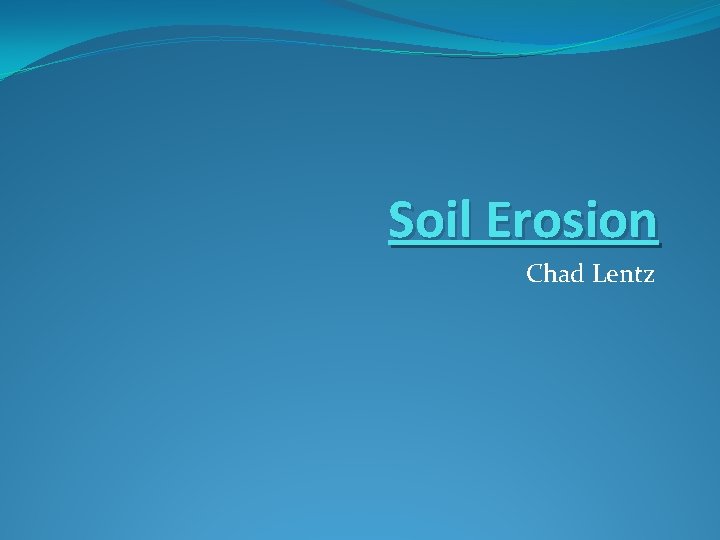 Soil Erosion

Chad Lentz